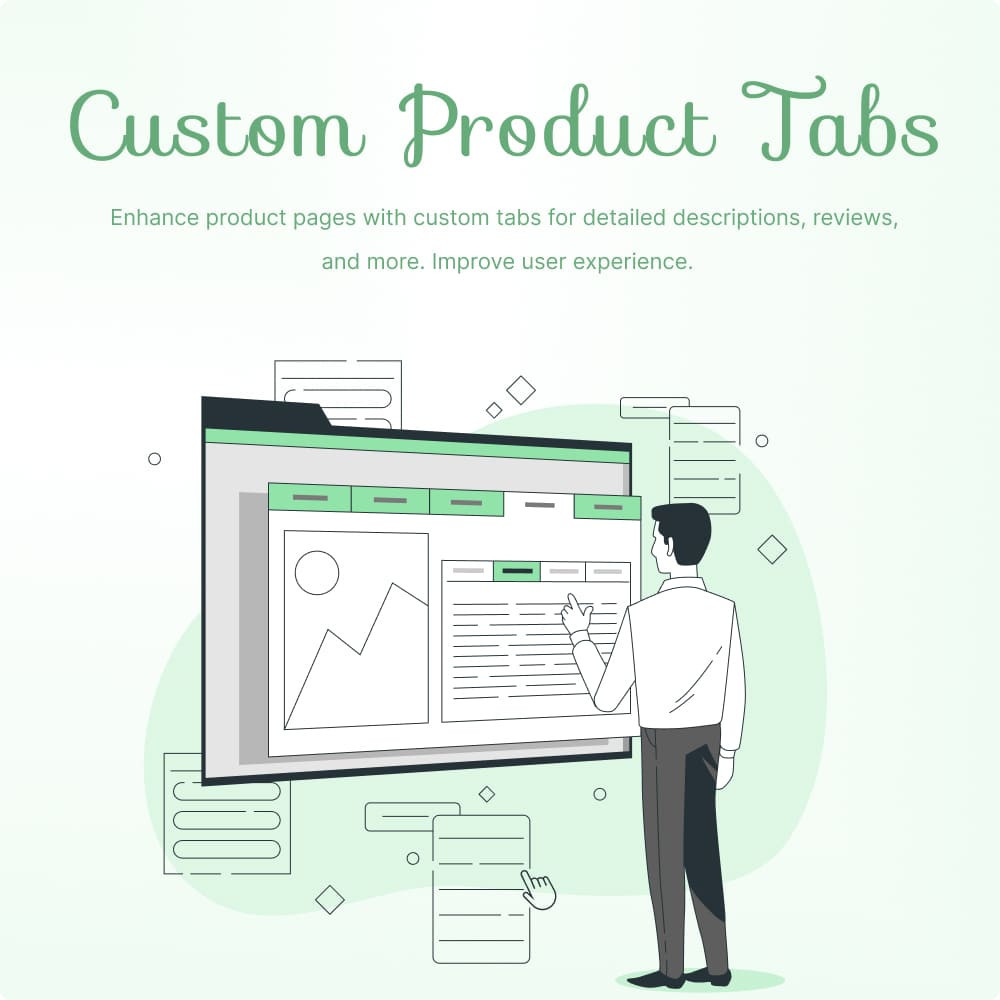 Custom Product Tabs

Enhance product pages with custom tabs for detailed descriptions, reviews, and more. Improve user experience.